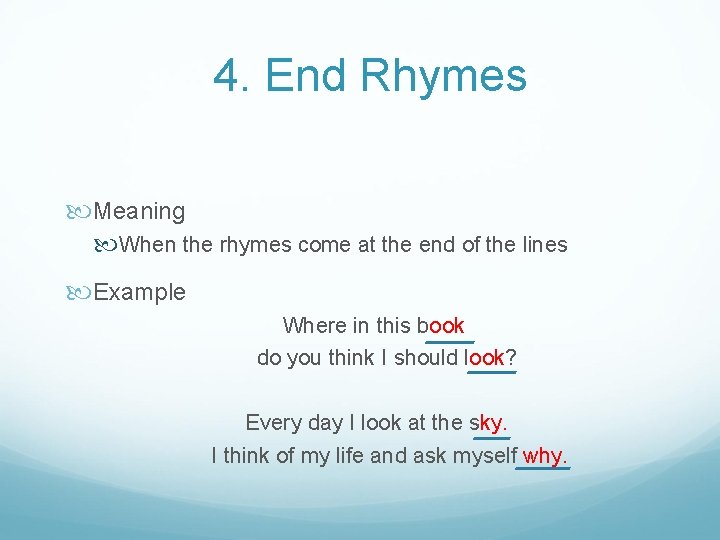 4. End Rhymes

Meaning

When the rhymes come at the end of the lines

Example

Where in this book
do you think I should look?

Every day I look at the sky.
I think of my life and ask myself why.